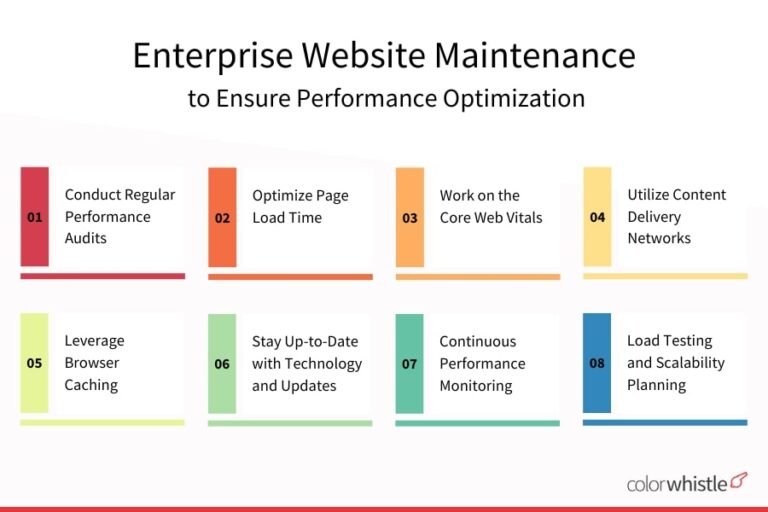 Enterprise Website Maintenance
to Ensure Performance Optimization

01 Conduct Regular Performance Audits

02 Optimize Page Load Time

03 Work on the Core Web Vitals

04 Utilize Content Delivery Networks

05 Leverage Browser Caching

06 Stay Up-to-Date with Technology and Updates

07 Continuous Performance Monitoring

08 Load Testing and Scalability Planning

colorwhistle